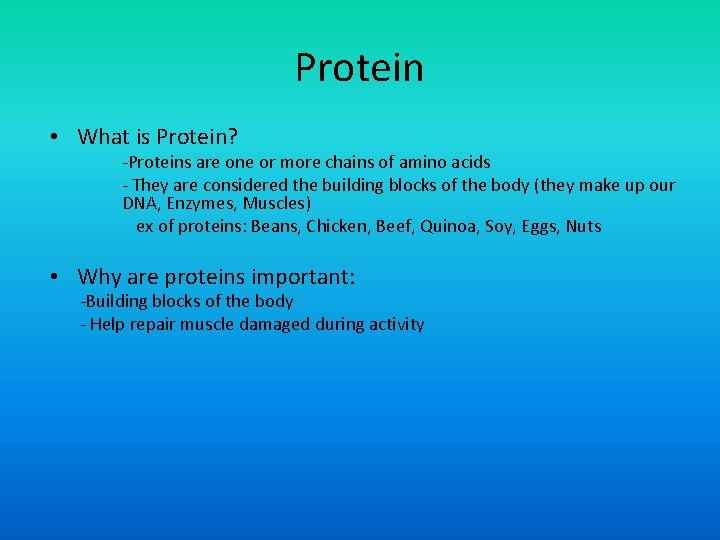 Protein

• What is Protein?

-Proteins are one or more chains of amino acids

- They are considered the building blocks of the body (they make up our DNA, Enzymes, Muscles)

ex of proteins: Beans, Chicken, Beef, Quinoa, Soy, Eggs, Nuts

• Why are proteins important:

-Building blocks of the body

- Help repair muscle damaged during activity